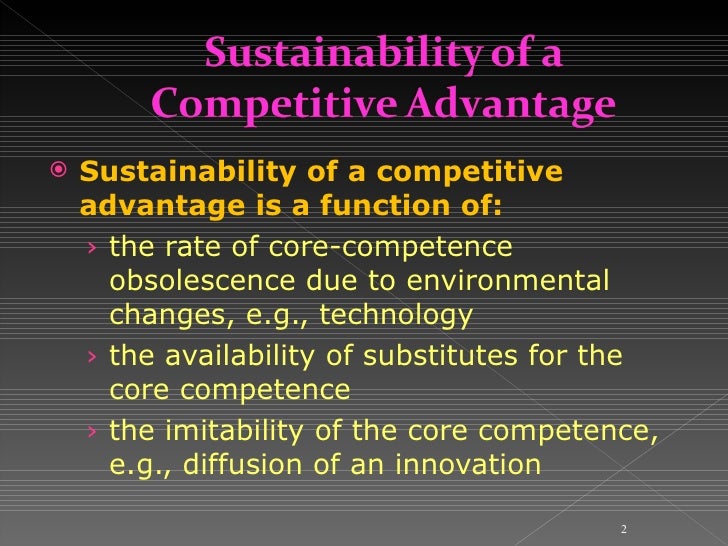 Sustainability of a Competitive Advantage

Sustainability of a competitive advantage is a function of:

› the rate of core-competence obsolescence due to environmental changes, e.g., technology

› the availability of substitutes for the core competence

› the imitability of the core competence, e.g., diffusion of an innovation

2